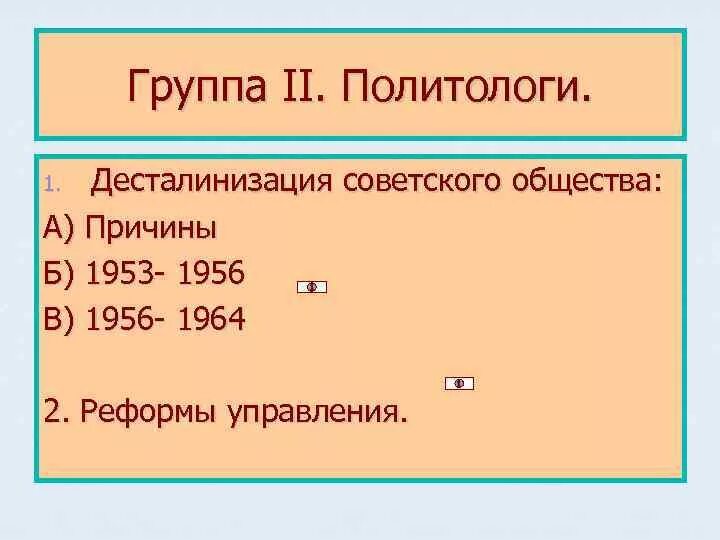 Группа II. Политологи.

1. Десталинизация советского общества:

А) Причины

Б) 1953- 1956

В) 1956- 1964

2. Реформы управления.